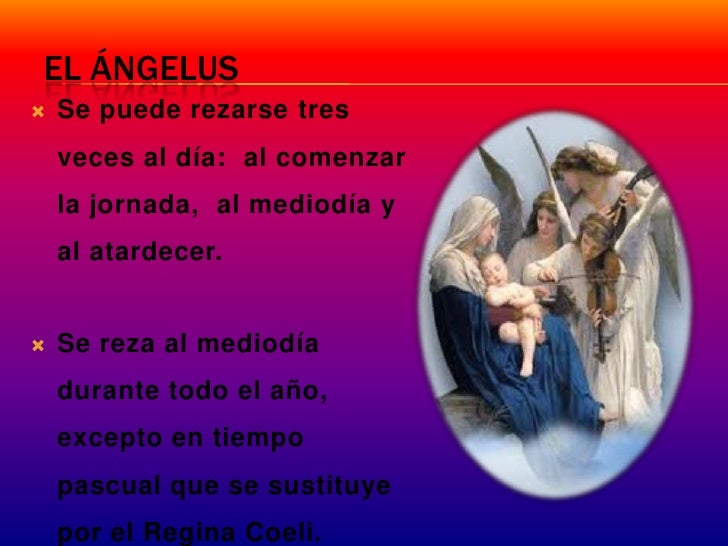 EL ÁNGELUS

Se puede rezarse tres veces al día: al comenzar la jornada, al mediodía y al atardecer.

Se reza al mediodía durante todo el año, excepto en tiempo pascual que se sustituye por el Regina Coeli.